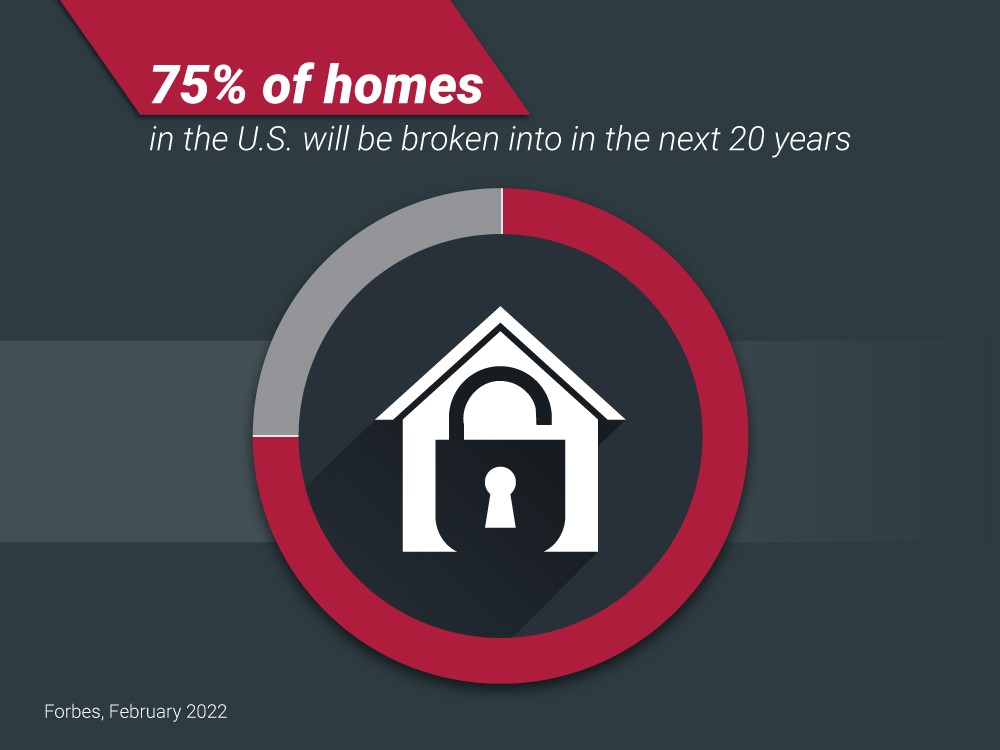 75% of homes
in the U.S. will be broken into in the next 20 years

Forbes, February 2022